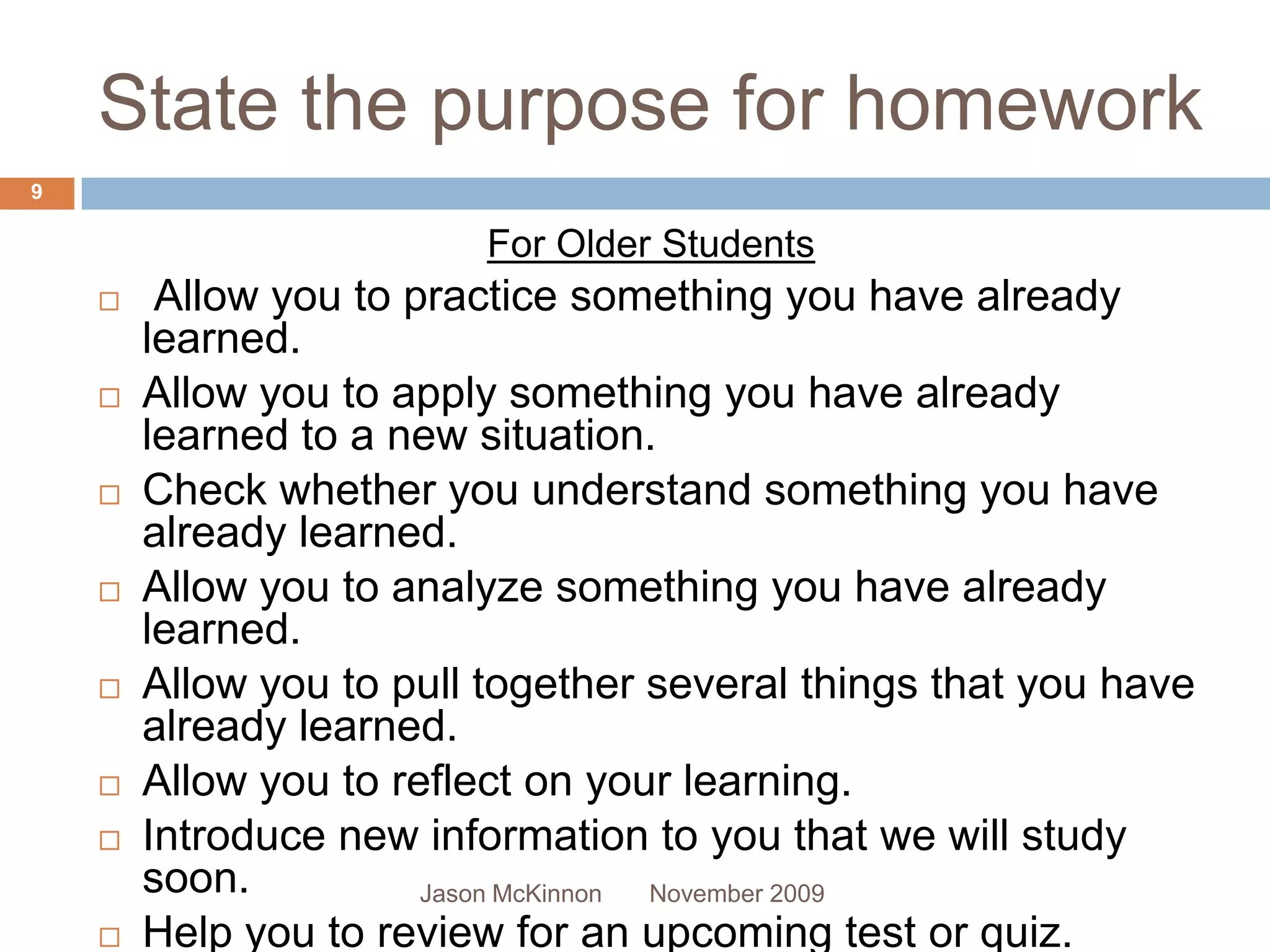 State the purpose for homework

9

For Older Students

□ Allow you to practice something you have already learned.

□ Allow you to apply something you have already learned to a new situation.

□ Check whether you understand something you have already learned.

□ Allow you to analyze something you have already learned.

□ Allow you to pull together several things that you have already learned.

□ Allow you to reflect on your learning.

□ Introduce new information to you that we will study soon.

Jason McKinnon November 2009

□ Help you to review for an upcoming test or quiz.